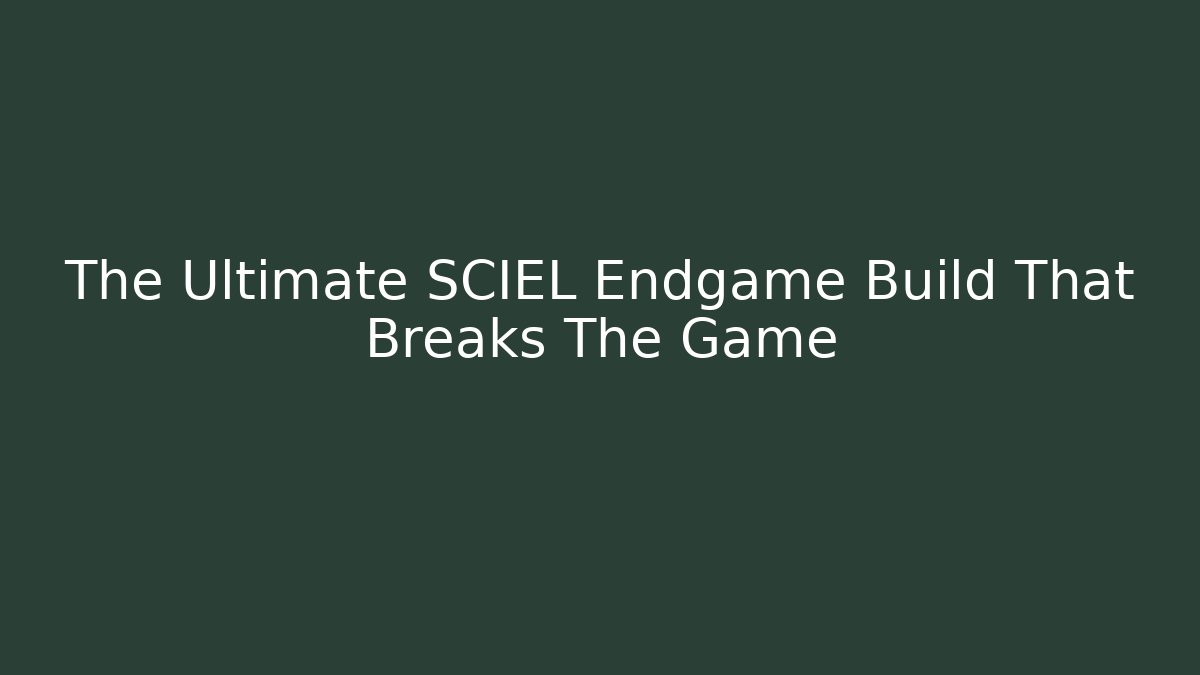 The Ultimate SCIEL Endgame Build That Breaks The Game